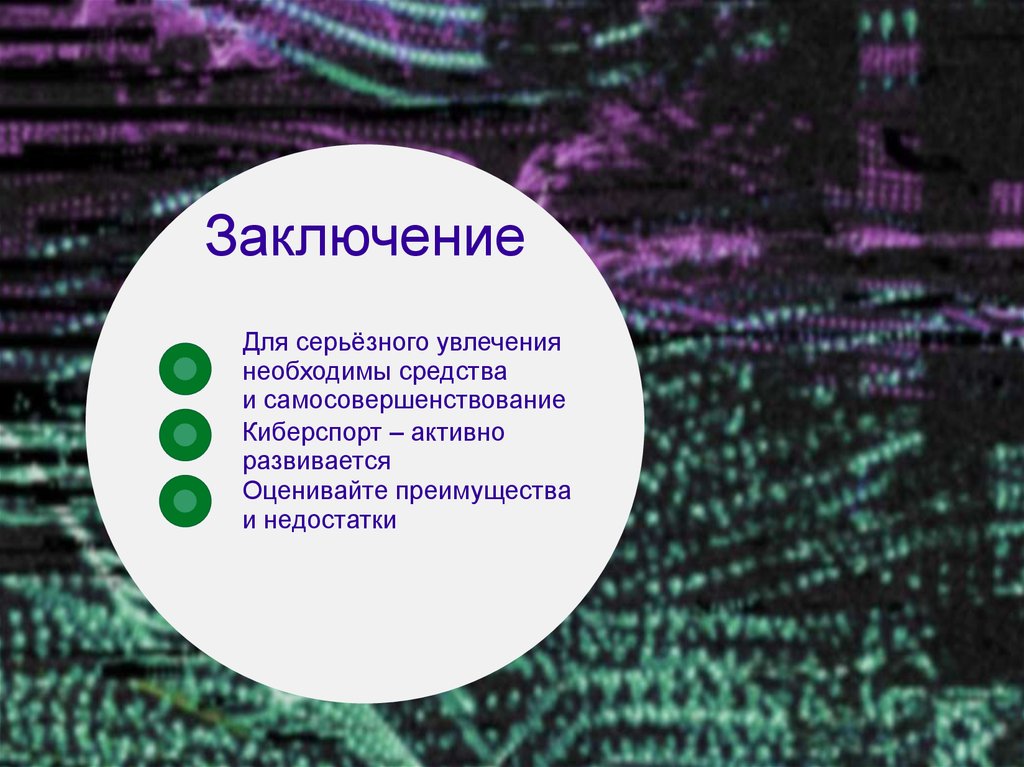 Заключение

Для серьёзного увлечения необходимы средства и самосовершенствование

Киберспорт – активно развивается

Оценивайте преимущества и недостатки